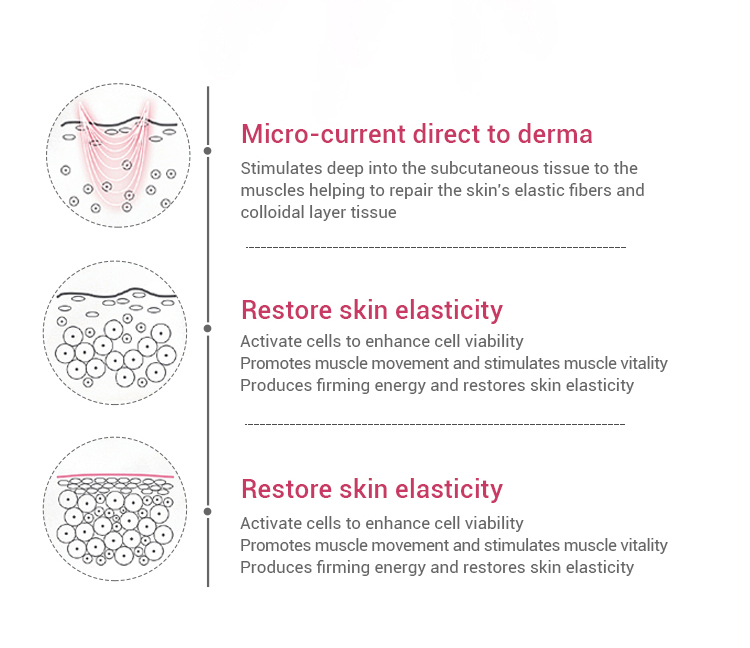 Micro-current direct to derma

Stimulates deep into the subcutaneous tissue to the muscles helping to repair the skin's elastic fibers and colloidal layer tissue

Restore skin elasticity

Activate cells to enhance cell viability
Promotes muscle movement and stimulates muscle vitality
Produces firming energy and restores skin elasticity

Restore skin elasticity

Activate cells to enhance cell viability
Promotes muscle movement and stimulates muscle vitality
Produces firming energy and restores skin elasticity